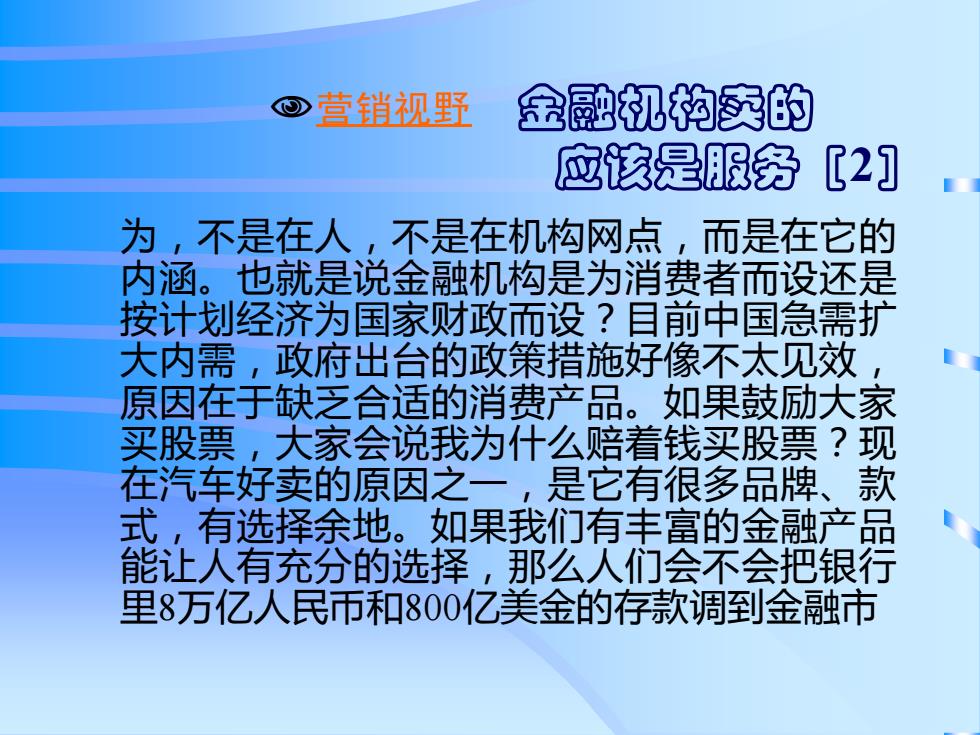 营销视野　金融机构卖的应该是服务［2］

为，不是在人，不是在机构网点，而是在它的内涵。也就是说金融机构是为消费者而设还是按计划经济为国家财政而设？目前中国急需扩大内需，政府出台的政策措施好像不太见效，原因在于缺乏合适的消费产品。如果鼓励大家买股票，大家会说我为什么赔着钱买股票？现在汽车好卖的原因之一，是它有很多品牌、款式，有选择余地。如果我们有丰富的金融产品能让人有充分的选择，那么人们会不会把银行里8万亿人民币和800亿美金的存款调到金融市